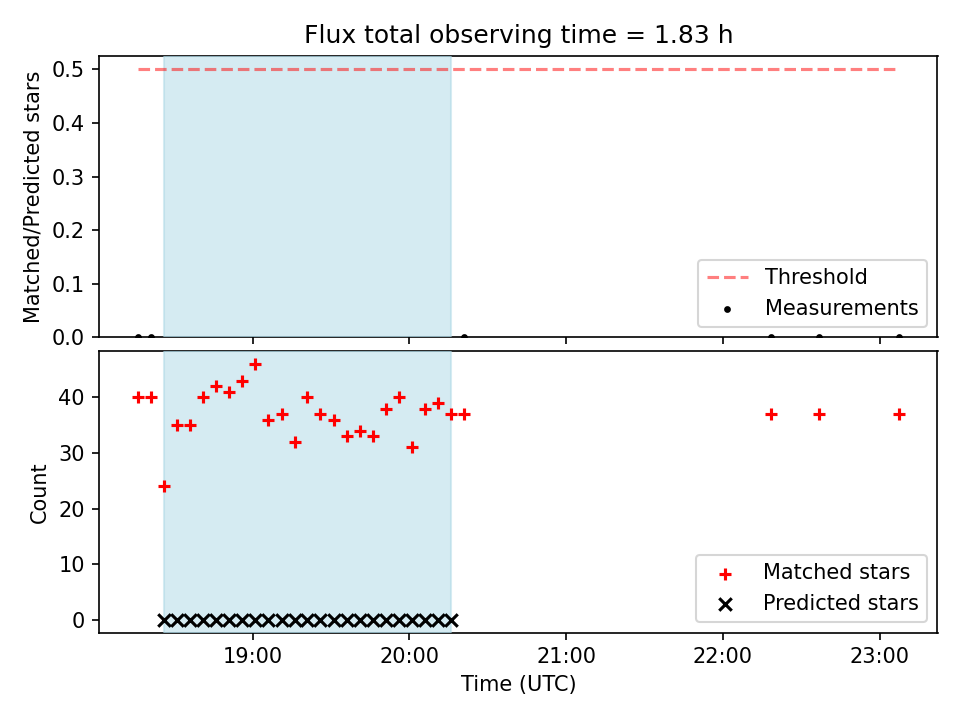 Flux total observing time = 1.83 h

Matched/Predicted stars

0.5
0.4
0.3
0.2
0.1
0.0

Threshold
Measurements

Count

40
30
20
10
0

Matched stars
Predicted stars

19:00
20:00
21:00
22:00
23:00

Time (UTC)